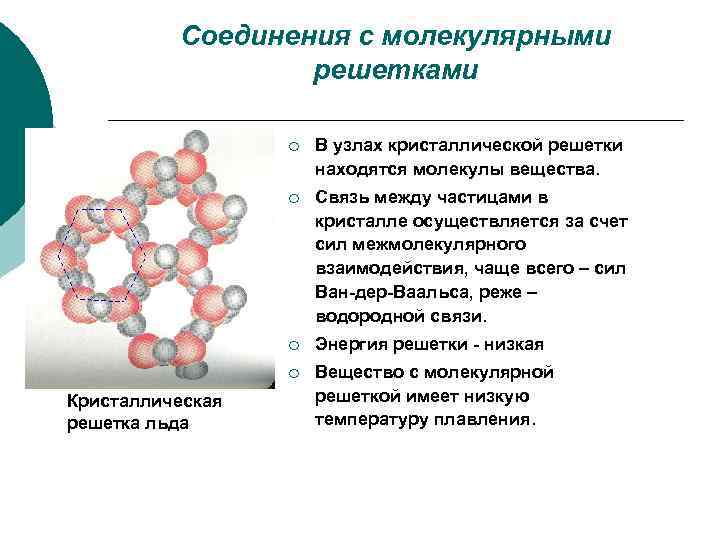 Соединения с молекулярными решетками

Кристаллическая решетка льда

○ В узлах кристаллической решетки находятся молекулы вещества.

○ Связь между частицами в кристалле осуществляется за счет сил межмолекулярного взаимодействия, чаще всего – сил Ван-дер-Ваальса, реже – водородной связи.

○ Энергия решетки - низкая

○ Вещество с молекулярной решеткой имеет низкую температуру плавления.